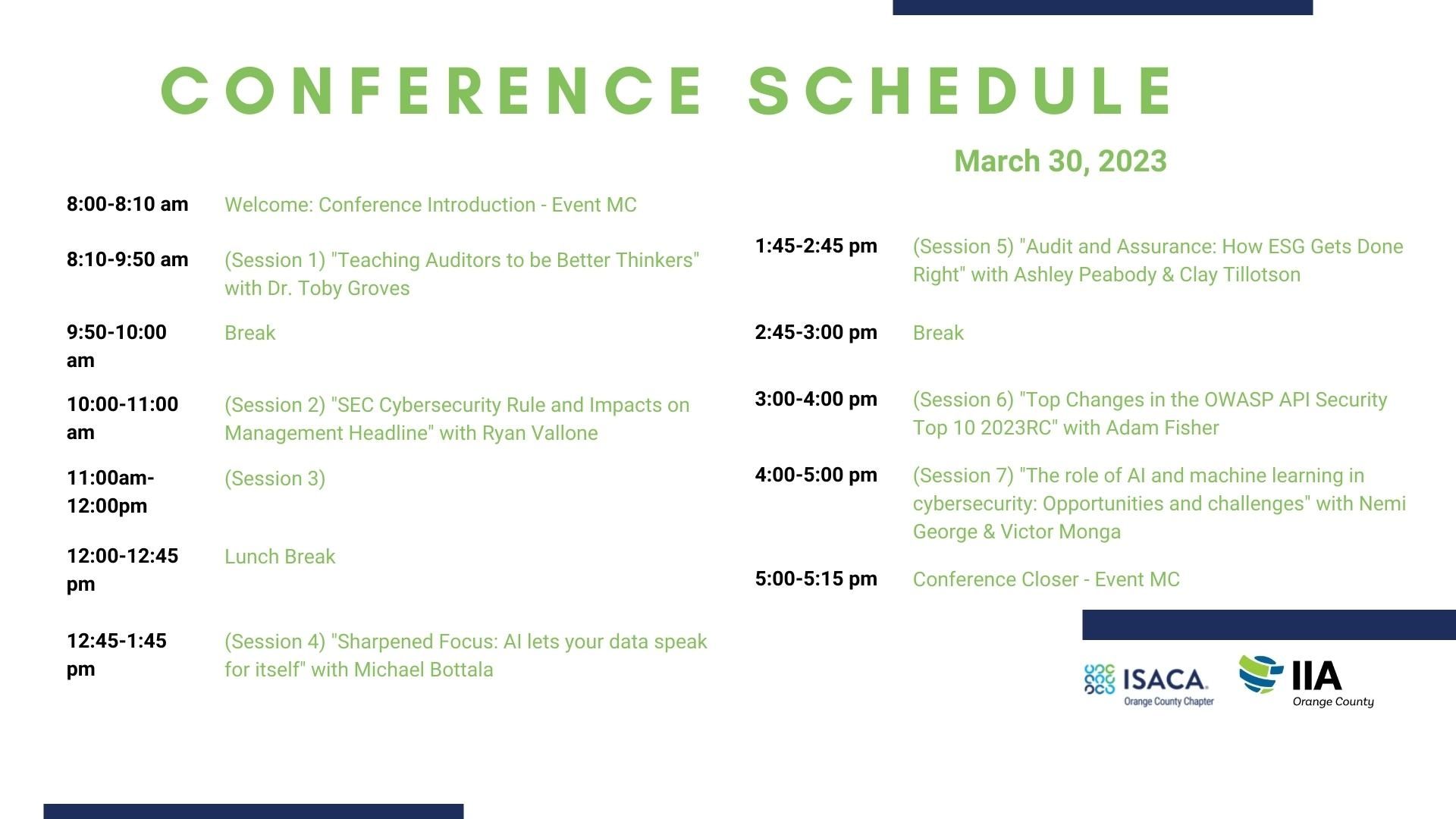 CONFERENCE SCHEDULE

March 30, 2023

8:00-8:10 am Welcome: Conference Introduction - Event MC

8:10-9:50 am (Session 1) "Teaching Auditors to be Better Thinkers" with Dr. Toby Groves

9:50-10:00 am Break

10:00-11:00 am (Session 2) "SEC Cybersecurity Rule and Impacts on Management Headline" with Ryan Vallone

11:00am-12:00pm (Session 3)

12:00-12:45 pm Lunch Break

12:45-1:45 pm (Session 4) "Sharpened Focus: AI lets your data speak for itself" with Michael Bottala

1:45-2:45 pm (Session 5) "Audit and Assurance: How ESG Gets Done Right" with Ashley Peabody & Clay Tillotson

2:45-3:00 pm Break

3:00-4:00 pm (Session 6) "Top Changes in the OWASP API Security Top 10 2023RC" with Adam Fisher

4:00-5:00 pm (Session 7) "The role of AI and machine learning in cybersecurity: Opportunities and challenges" with Nemi George & Victor Monga

5:00-5:15 pm Conference Closer - Event MC

ISACA. Orange County Chapter

IIA Orange County